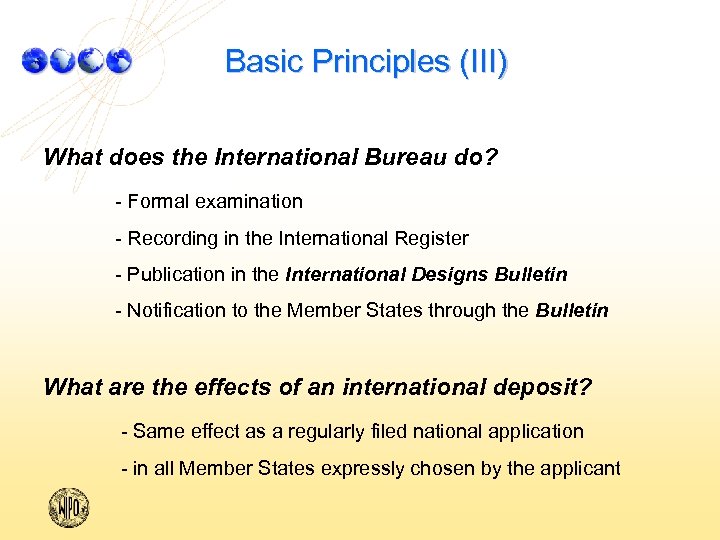 Basic Principles (III)

What does the International Bureau do?

- Formal examination

- Recording in the International Register

- Publication in the International Designs Bulletin

- Notification to the Member States through the Bulletin

What are the effects of an international deposit?

- Same effect as a regularly filed national application

- in all Member States expressly chosen by the applicant

WIPO